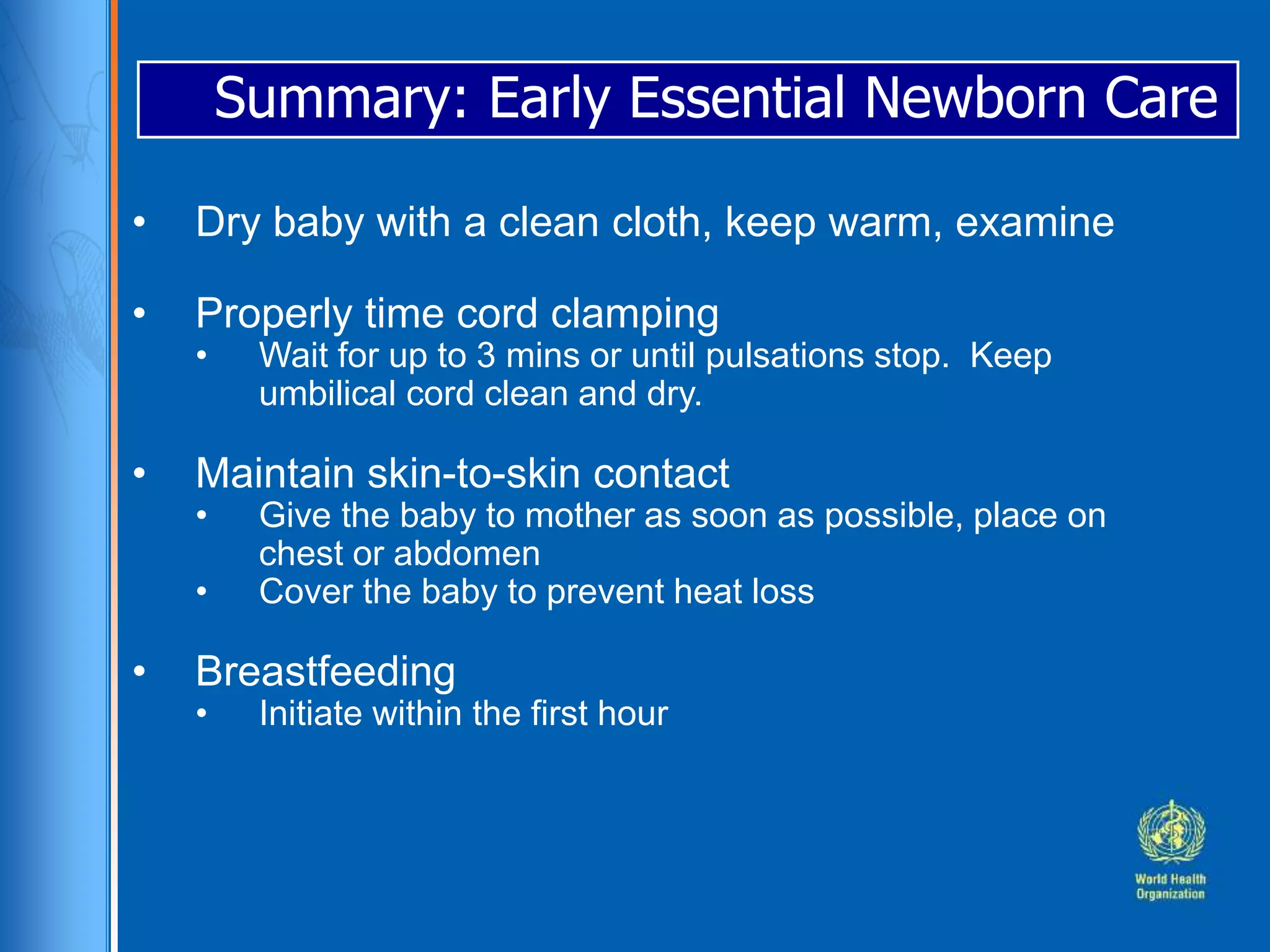 Summary: Early Essential Newborn Care

• Dry baby with a clean cloth, keep warm, examine

• Properly time cord clamping
  • Wait for up to 3 mins or until pulsations stop. Keep umbilical cord clean and dry.

• Maintain skin-to-skin contact
  • Give the baby to mother as soon as possible, place on chest or abdomen
  • Cover the baby to prevent heat loss

• Breastfeeding
  • Initiate within the first hour

World Health Organization